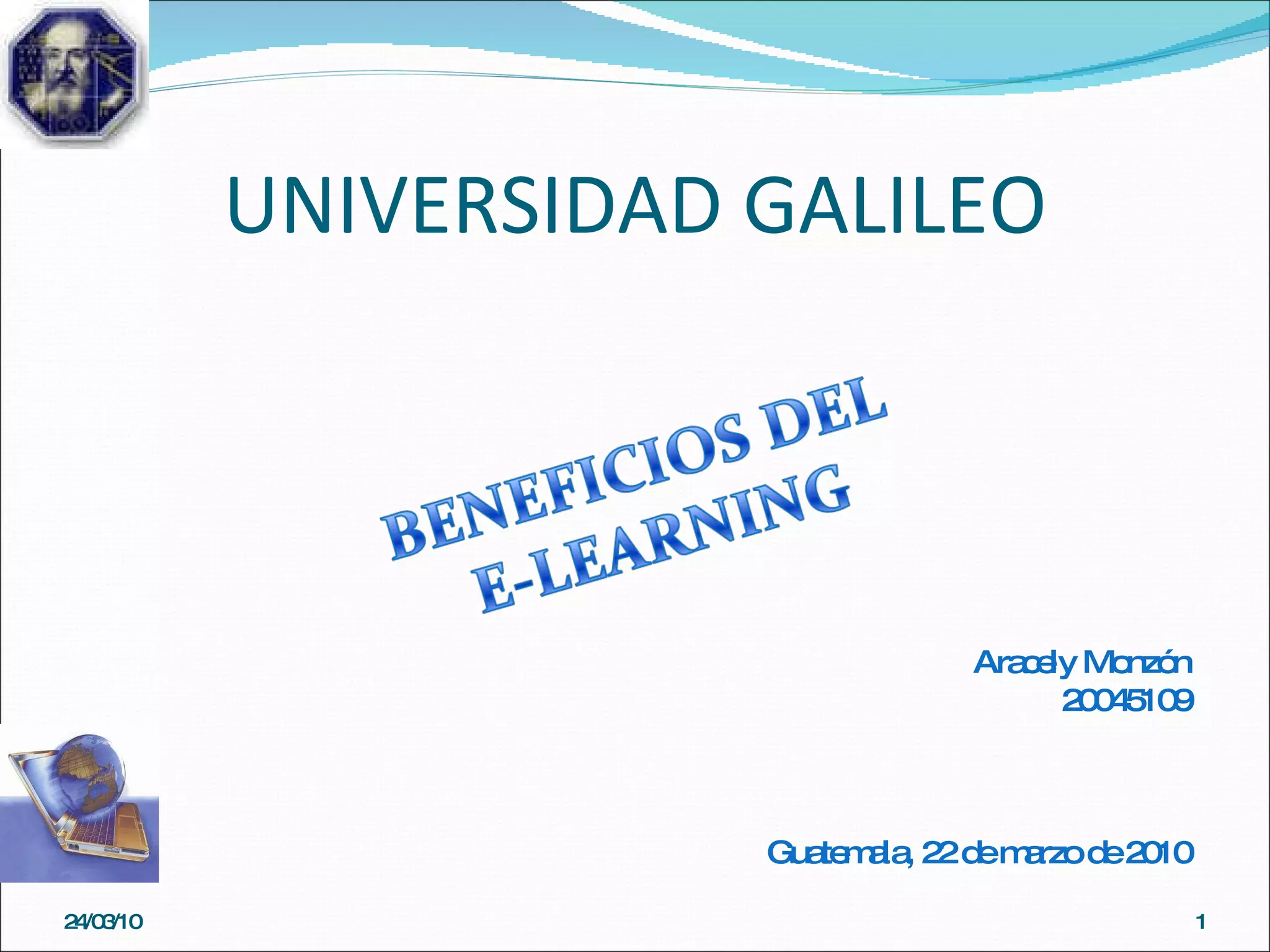 UNIVERSIDAD GALILEO

BENEFICIOS DEL E-LEARNING

Aracely Monzón
20045109

Guatemala, 22 de marzo de 2010

24/03/10

1